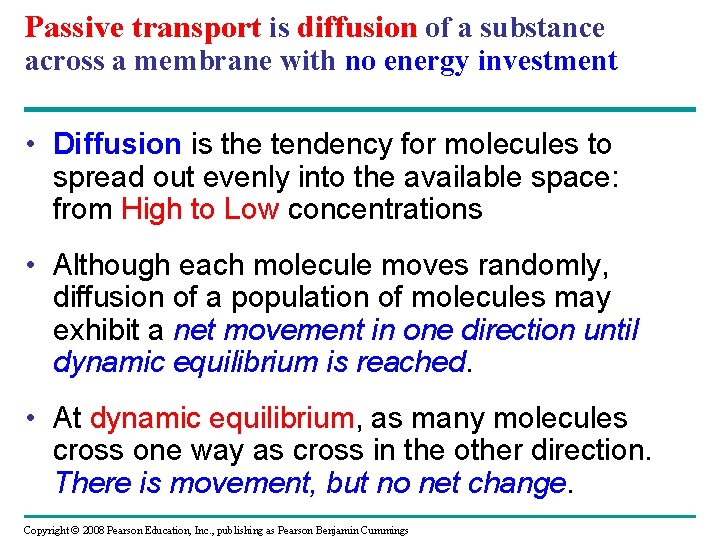 Passive transport is diffusion of a substance across a membrane with no energy investment

• Diffusion is the tendency for molecules to spread out evenly into the available space: from High to Low concentrations

• Although each molecule moves randomly, diffusion of a population of molecules may exhibit a net movement in one direction until dynamic equilibrium is reached.

• At dynamic equilibrium, as many molecules cross one way as cross in the other direction. There is movement, but no net change.

Copyright © 2008 Pearson Education, Inc., publishing as Pearson Benjamin Cummings